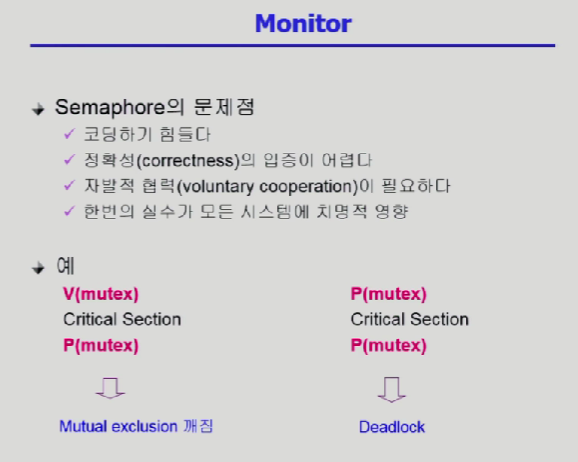 Monitor

Semaphore의 문제점
✓ 코딩하기 힘들다
✓ 정확성(correctness)의 입증이 어렵다
✓ 자발적 협력(voluntary cooperation)이 필요하다
✓ 한번의 실수가 모든 시스템에 치명적 영향

예

V(mutex)
Critical Section
P(mutex)

Mutual exclusion 깨짐

P(mutex)
Critical Section
P(mutex)

Deadlock